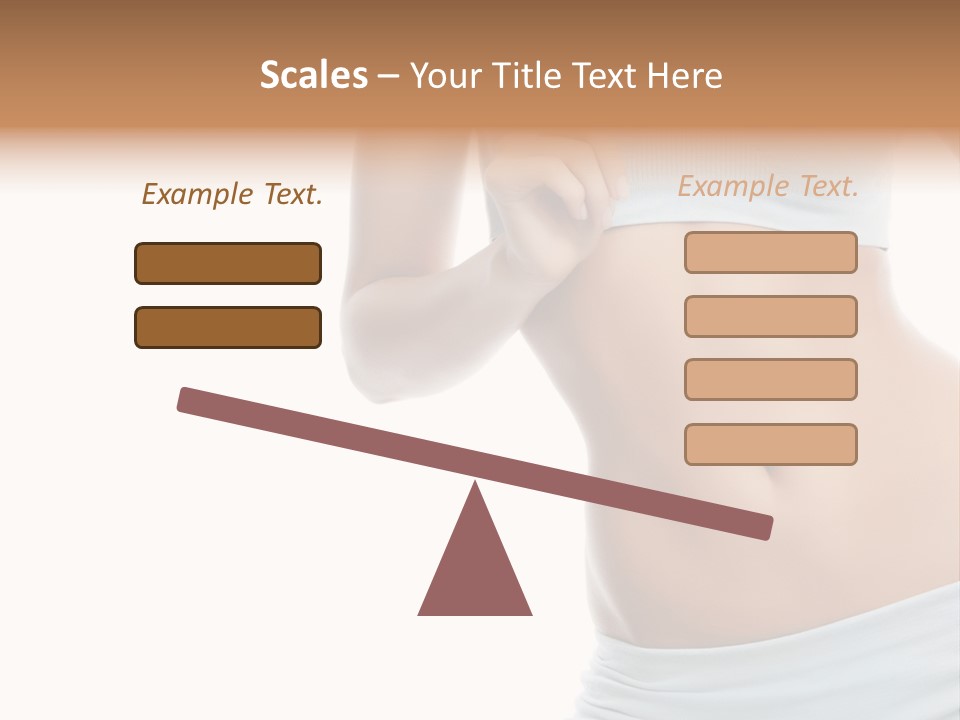 Scales – Your Title Text Here

Example Text.

Example Text.